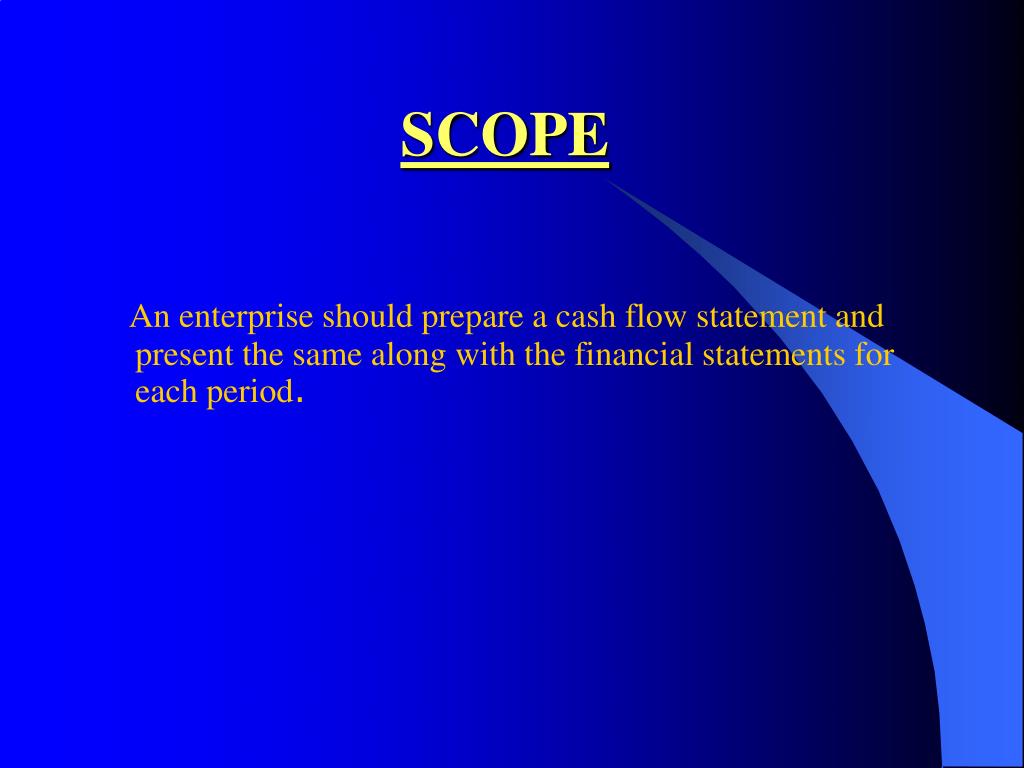 SCOPE

An enterprise should prepare a cash flow statement and present the same along with the financial statements for each period.